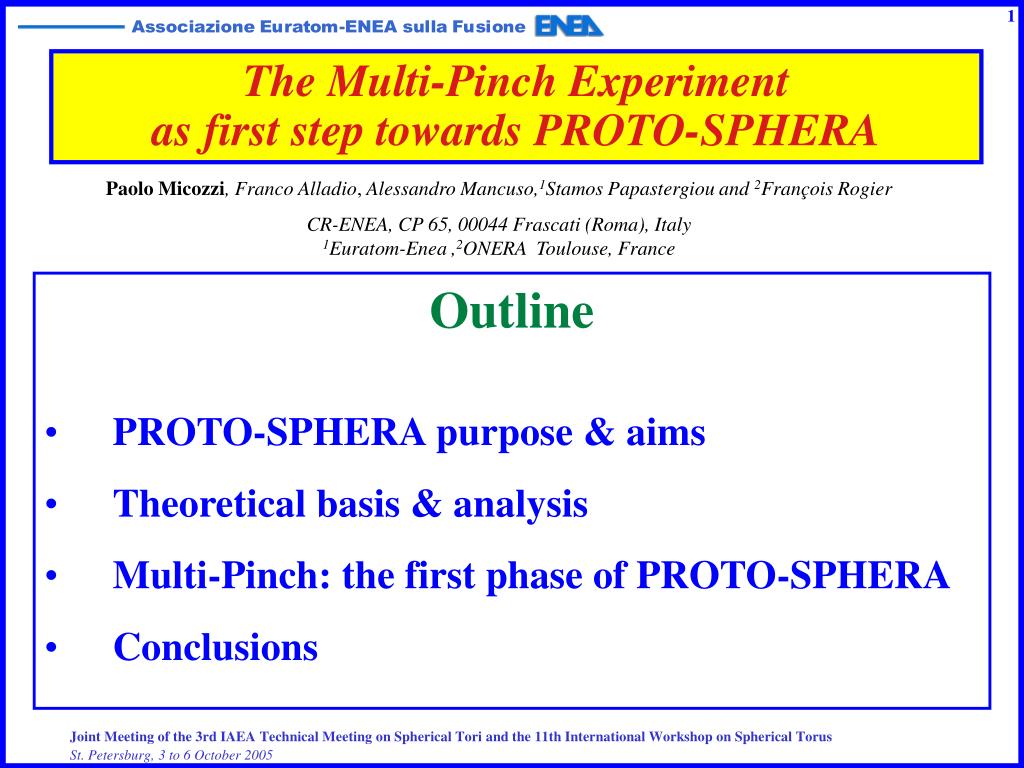 Associazione Euratom-ENEA sulla Fusione ENEA

1

The Multi-Pinch Experiment as first step towards PROTO-SPHERA

Paolo Micozzi, Franco Alladio, Alessandro Mancuso,$^1$Stamos Papastergiou and $^2$François Rogier

CR-ENEA, CP 65, 00044 Frascati (Roma), Italy
$^1$Euratom-Enea ,$^2$ONERA Toulouse, France

Outline

• PROTO-SPHERA purpose & aims
• Theoretical basis & analysis
• Multi-Pinch: the first phase of PROTO-SPHERA
• Conclusions

Joint Meeting of the 3rd IAEA Technical Meeting on Spherical Tori and the 11th International Workshop on Spherical Torus
St. Petersburg, 3 to 6 October 2005